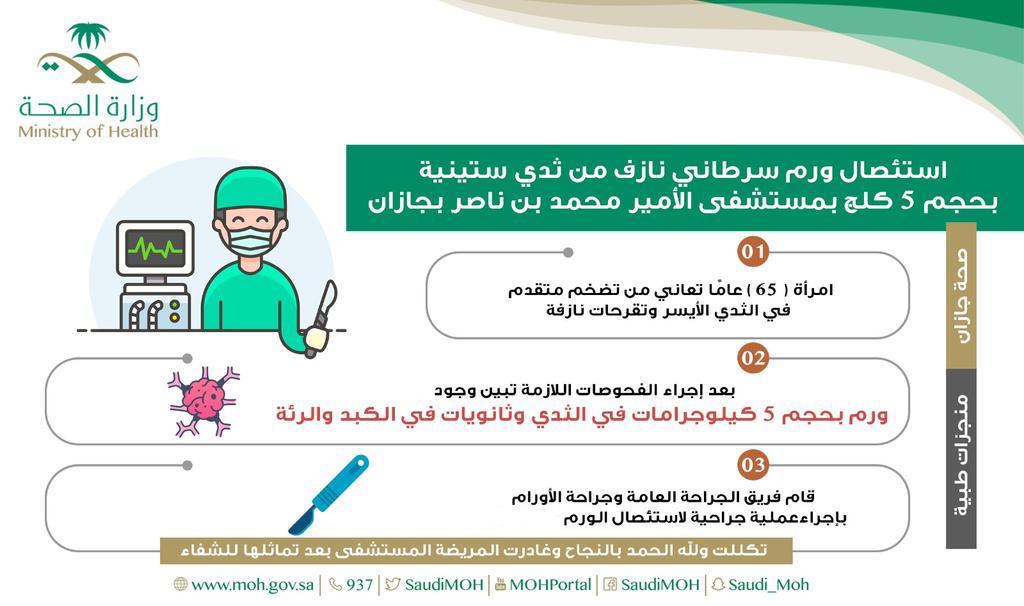 وزارة الصحة
Ministry of Health

استئصال ورم سرطاني نازف من ثدي ستينية بحجم 5 كلج بمستشفى الأمير محمد بن ناصر بجازان

صحة جازان

منجزات طبية

01
امرأة ( 65 ) عامًا تعاني من تضخم متقدم في الثدي الأيسر وتقرحات نازفة

02
بعد إجراء الفحوصات اللازمة تبين وجود
ورم بحجم 5 كيلوجرامات في الثدي وثانويات في الكبد والرئة

03
قام فريق الجراحة العامة وجراحة الأورام بإجراءعملية جراحية لاستئصال الورم

تكللت ولله الحمد بالنجاح وغادرت المريضة المستشفى بعد تماثلها للشفاء

www.moh.gov.sa | 937 | SaudiMOH | MOHPortal | SaudiMOH | Saudi_Moh